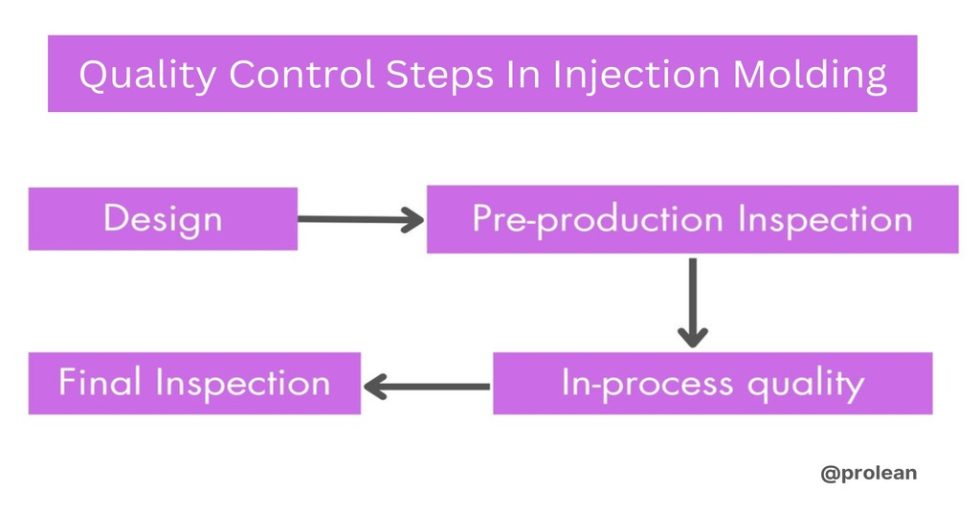 Quality Control Steps In Injection Molding

Design

Pre-production Inspection

In-process quality

Final Inspection

@prolean